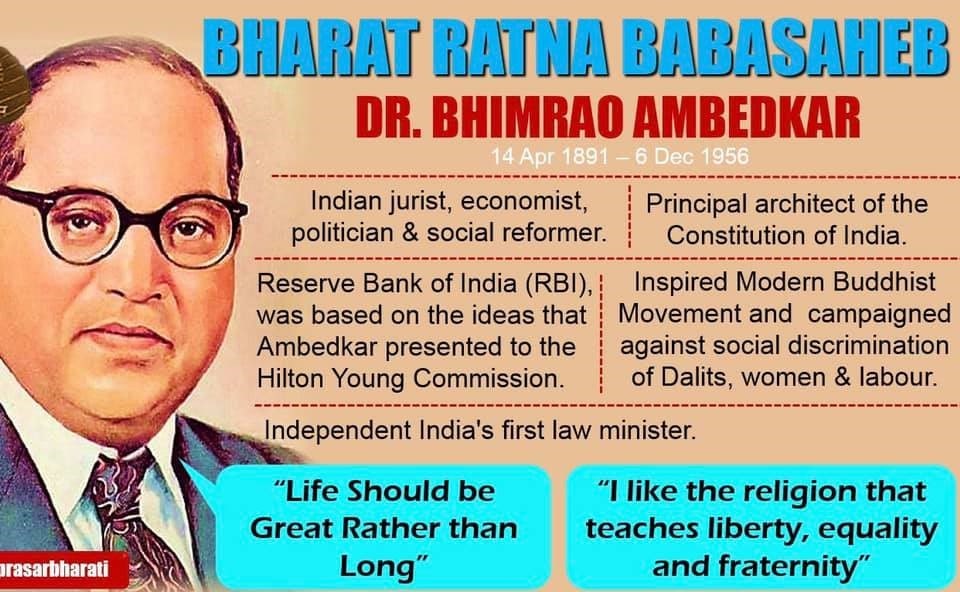 BHARAT RATNA BABASAHEB
DR. BHIMRAO AMBEDKAR
14 Apr 1891 – 6 Dec 1956

Indian jurist, economist, politician & social reformer.

Principal architect of the Constitution of India.

Reserve Bank of India (RBI), was based on the ideas that Ambedkar presented to the Hilton Young Commission.

Inspired Modern Buddhist Movement and campaigned against social discrimination of Dalits, women & labour.

Independent India's first law minister.

"Life Should be Great Rather than Long"

"I like the religion that teaches liberty, equality and fraternity"

prasarbharati